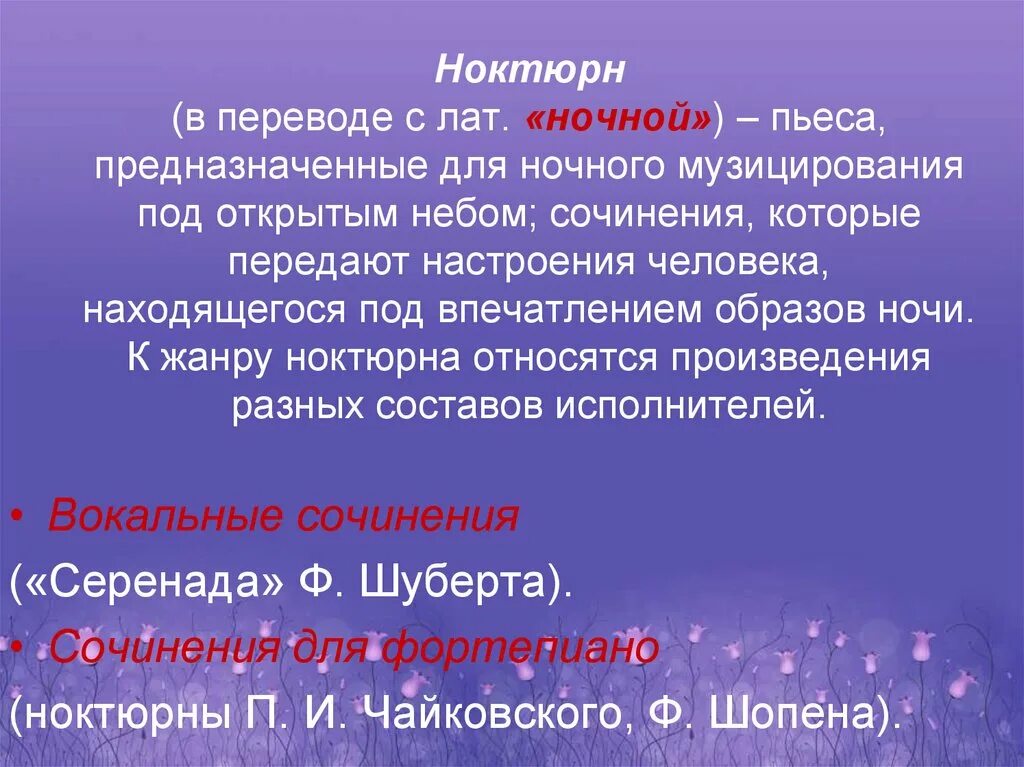 Ноктюрн
(в переводе с лат. «ночной») – пьеса, предназначенные для ночного музицирования под открытым небом; сочинения, которые передают настроения человека, находящегося под впечатлением образов ночи. К жанру ноктюрна относятся произведения разных составов исполнителей.

• Вокальные сочинения
(«Серенада» Ф. Шуберта).
• Сочинения для фортепиано
(ноктюрны П. И. Чайковского, Ф. Шопена).